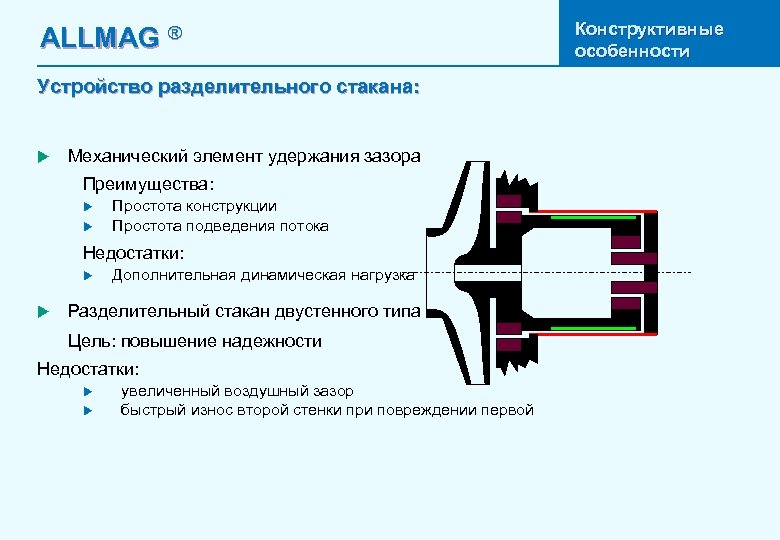 ALLMAG ®

Конструктивные особенности

Устройство разделительного стакана:

Механический элемент удержания зазора

Преимущества:

Простота конструкции

Простота подведения потока

Недостатки:

Дополнительная динамическая нагрузка

Разделительный стакан двустенного типа

Цель: повышение надежности

Недостатки:

увеличенный воздушный зазор

быстрый износ второй стенки при повреждении первой